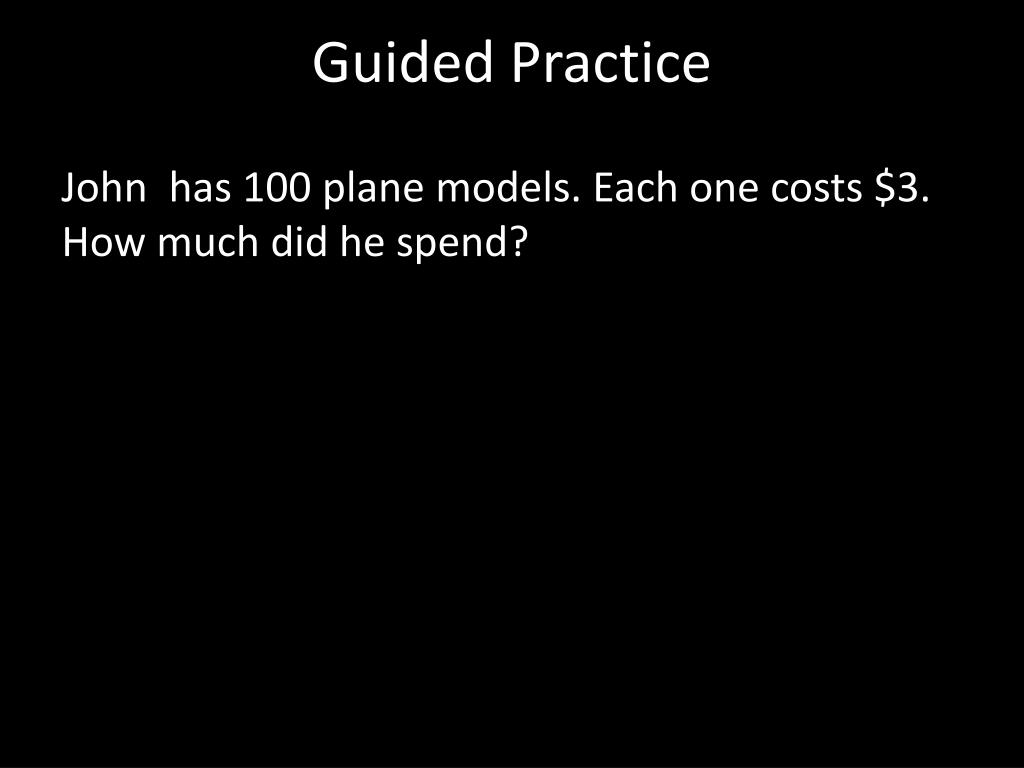 Guided Practice

John has 100 plane models. Each one costs \$3. How much did he spend?